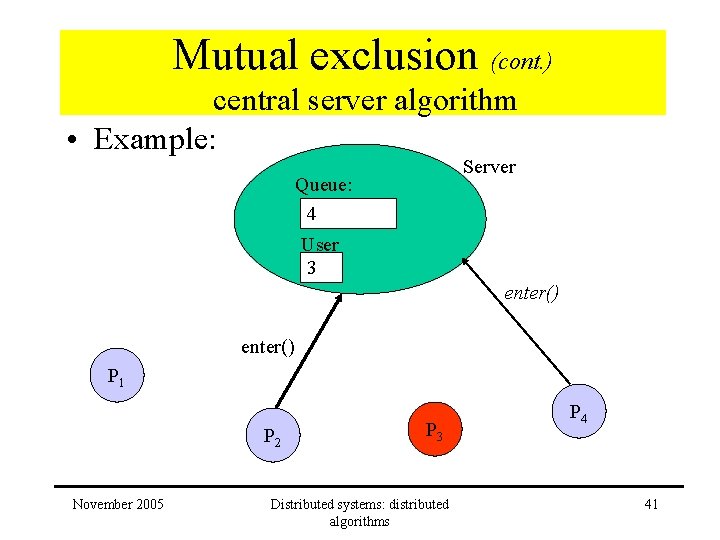 Mutual exclusion (cont.)
central server algorithm

• Example:

Server

Queue:

4

User

3

enter()

enter()

$P_1$

$P_2$

$P_3$

$P_4$

November 2005

Distributed systems: distributed algorithms

41